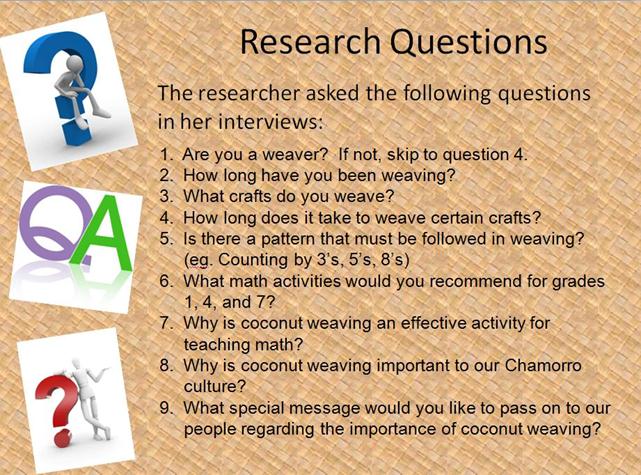 Research Questions

The researcher asked the following questions in her interviews:

1. Are you a weaver? If not, skip to question 4.
2. How long have you been weaving?
3. What crafts do you weave?
4. How long does it take to weave certain crafts?
5. Is there a pattern that must be followed in weaving? (eg. Counting by 3's, 5's, 8's)
6. What math activities would you recommend for grades 1, 4, and 7?
7. Why is coconut weaving an effective activity for teaching math?
8. Why is coconut weaving important to our Chamorro culture?
9. What special message would you like to pass on to our people regarding the importance of coconut weaving?

Q A